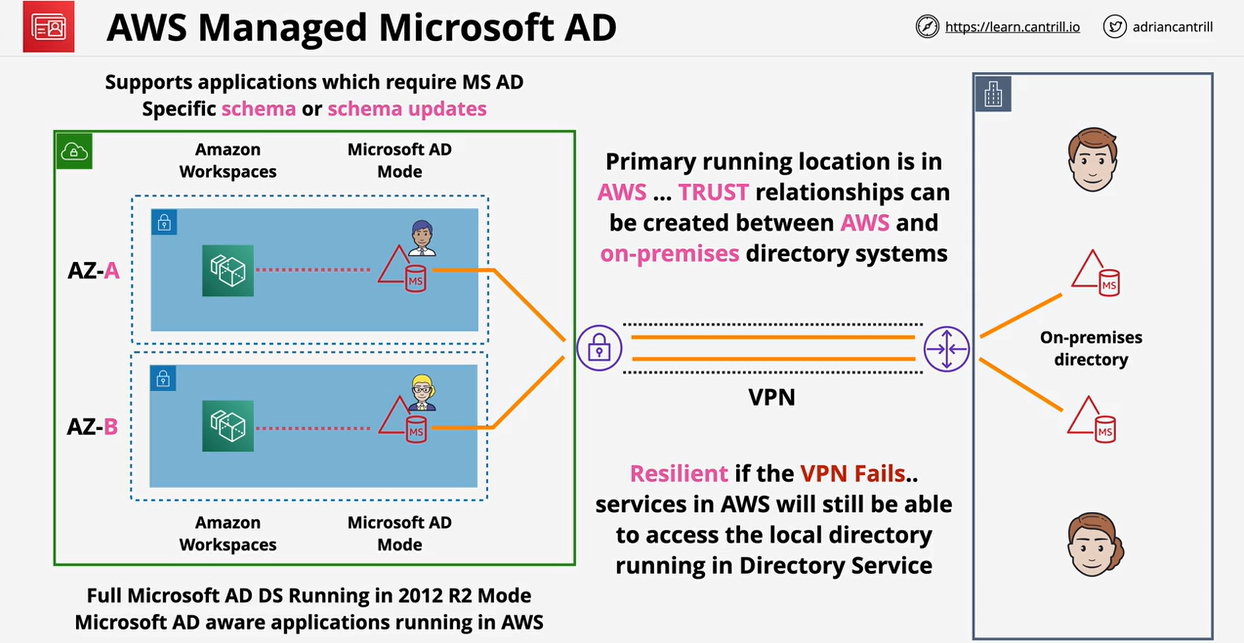 AWS Managed Microsoft AD

https://learn.cantrill.io

adriancantrill

Supports applications which require MS AD Specific schema or schema updates

Amazon Workspaces

Microsoft AD Mode

AZ-A

MS

AZ-B

MS

Amazon Workspaces

Microsoft AD Mode

Full Microsoft AD DS Running in 2012 R2 Mode Microsoft AD aware applications running in AWS

Primary running location is in AWS ... TRUST relationships can be created between AWS and on-premises directory systems

VPN

Resilient if the VPN Fails.. services in AWS will still be able to access the local directory running in Directory Service

MS

On-premises directory

MS